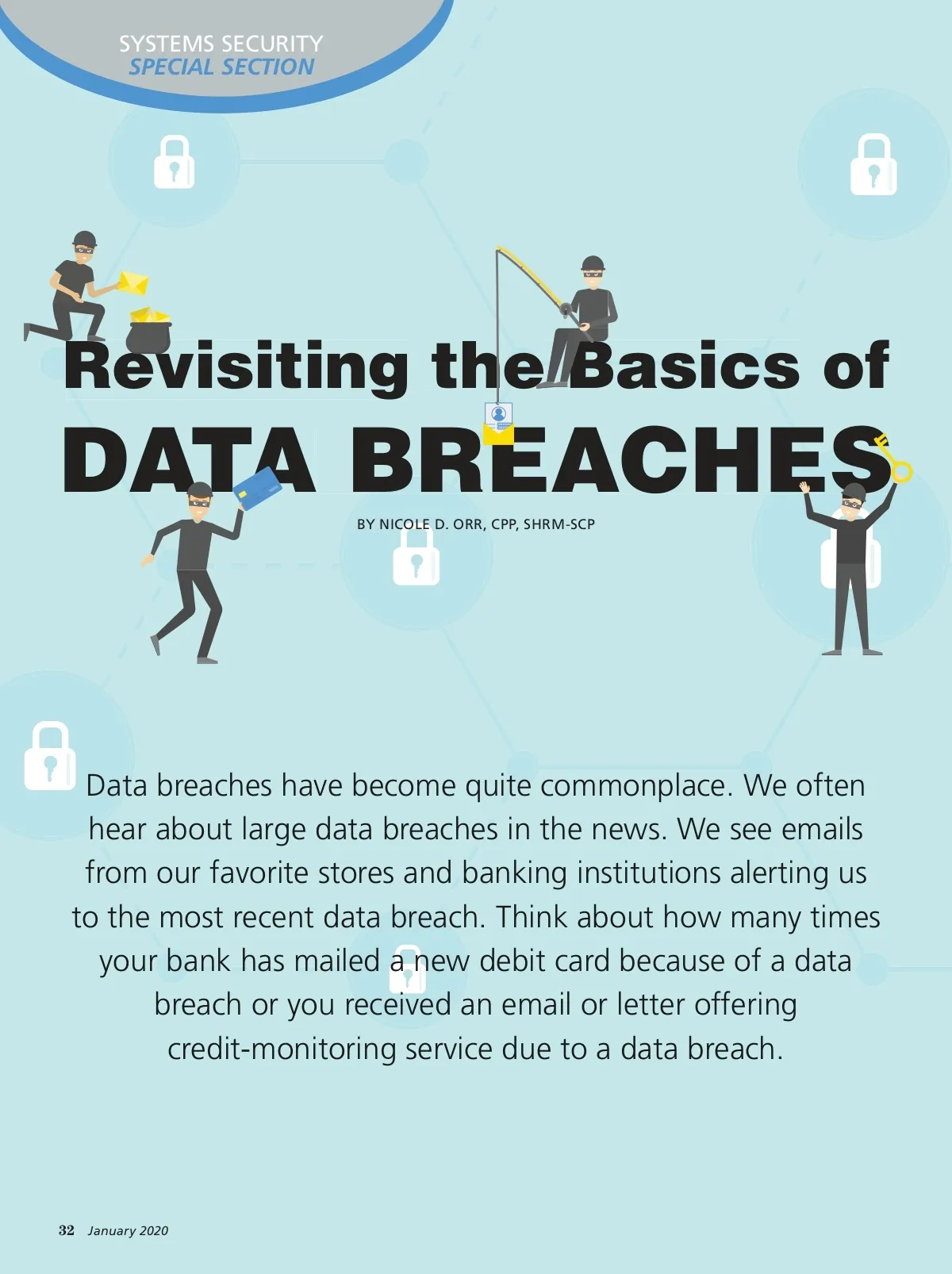 SYSTEMS SECURITY
SPECIAL SECTION

Revisiting the Basics of
DATA BREACHES

BY NICOLE D. ORR, CPP, SHRM-SCP

Data breaches have become quite commonplace. We often hear about large data breaches in the news. We see emails from our favorite stores and banking institutions alerting us to the most recent data breach. Think about how many times your bank has mailed a new debit card because of a data breach or you received an email or letter offering credit-monitoring service due to a data breach.

32 January 2020